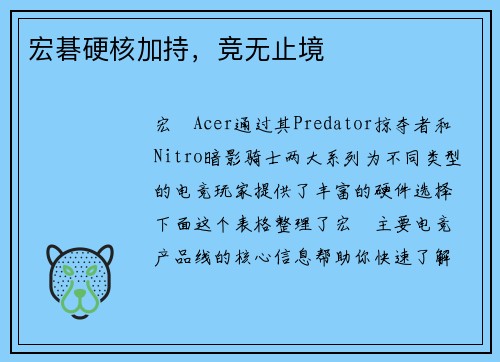 宏碁硬核加持，竞无止境

宏 Acer通过其Predator掠夺者和Nitro暗影骑士两大系列为不同类型的电竞玩家提供了丰富的硬件选择下面这个表格整理了宏 主要电竞产品线的核心信息帮助你快速了解